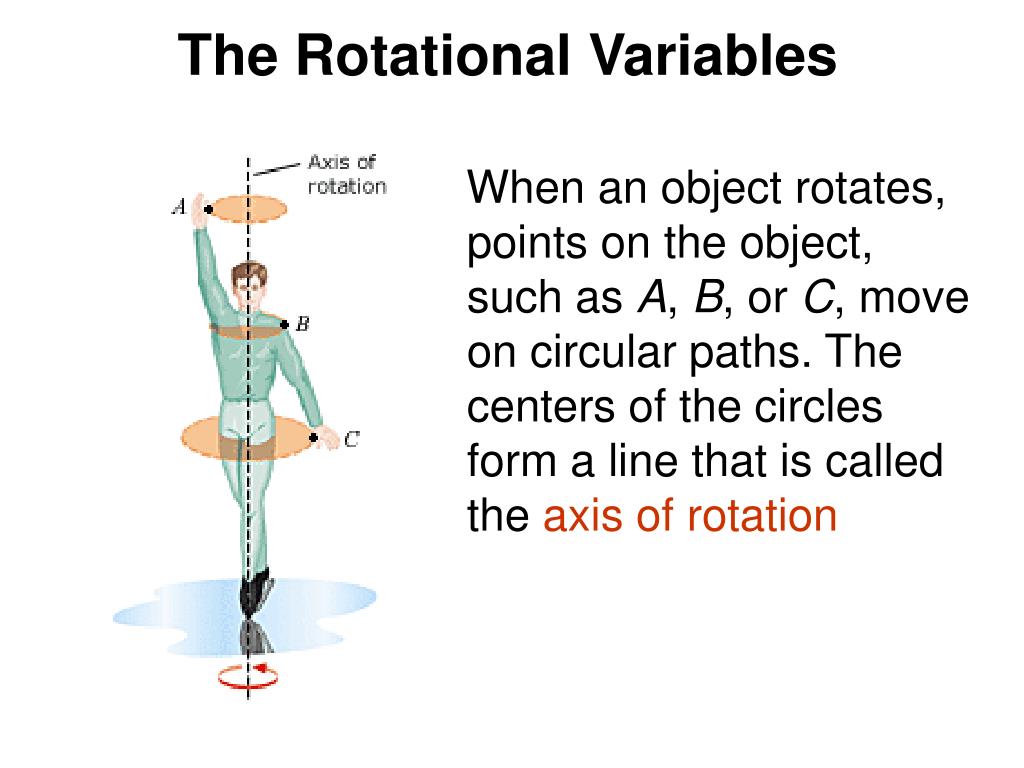 The Rotational Variables

Axis of rotation

A

B

C

When an object rotates, points on the object, such as A, B, or C, move on circular paths. The centers of the circles form a line that is called the axis of rotation